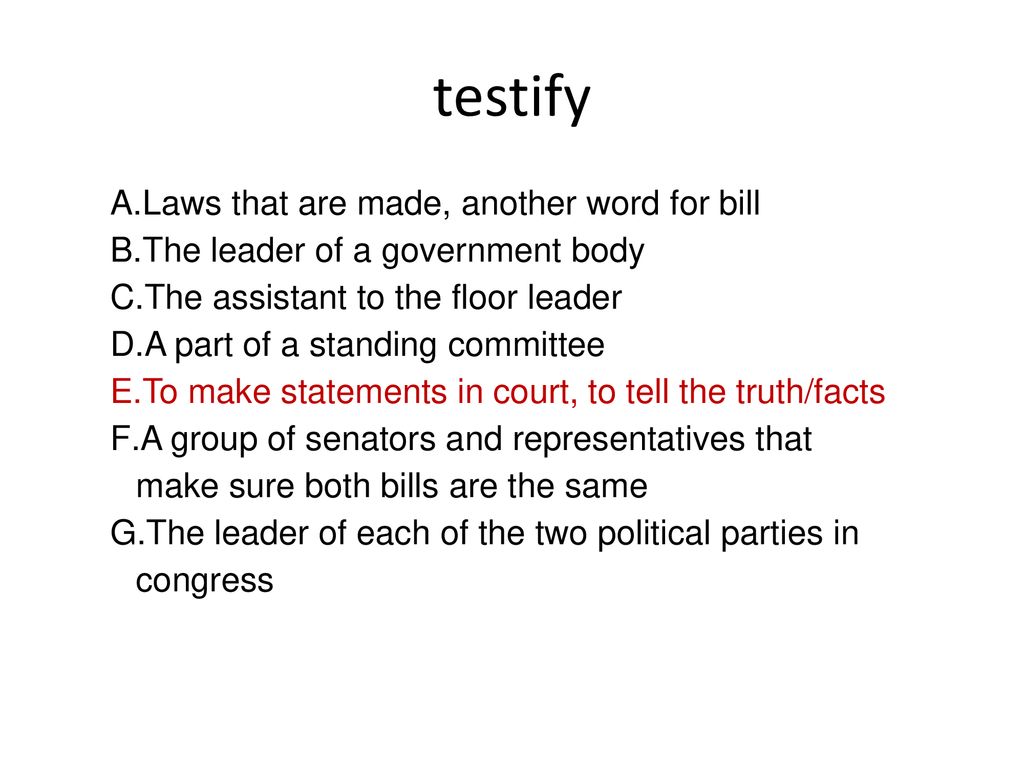 testify

A.Laws that are made, another word for bill
B.The leader of a government body
C.The assistant to the floor leader
D.A part of a standing committee
E.To make statements in court, to tell the truth/facts
F.A group of senators and representatives that make sure both bills are the same
G.The leader of each of the two political parties in congress